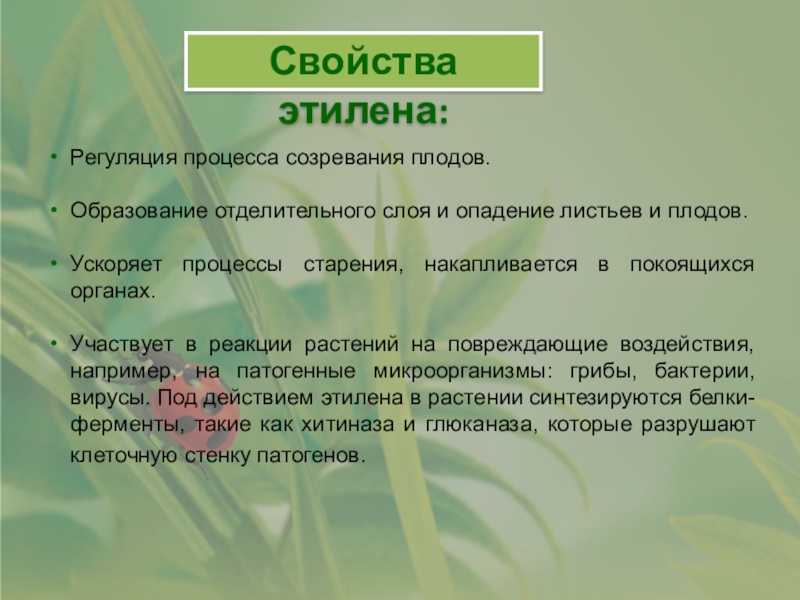 Свойства этилена:

• Регуляция процесса созревания плодов.

• Образование отделительного слоя и опадение листьев и плодов.

• Ускоряет процессы старения, накапливается в покоящихся органах.

• Участвует в реакции растений на повреждающие воздействия, например, на патогенные микроорганизмы: грибы, бактерии, вирусы. Под действием этилена в растении синтезируются белки-ферменты, такие как хитиназа и глюканаза, которые разрушают клеточную стенку патогенов.